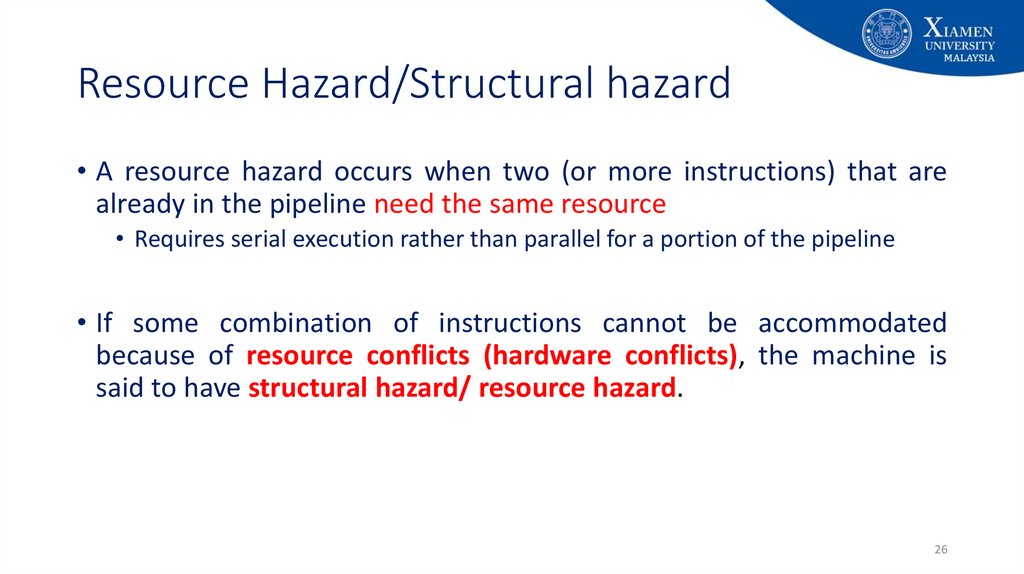 XIAMEN UNIVERSITY MALAYSIA

Resource Hazard/Structural hazard

• A resource hazard occurs when two (or more instructions) that are already in the pipeline need the same resource

• Requires serial execution rather than parallel for a portion of the pipeline

• If some combination of instructions cannot be accommodated because of resource conflicts (hardware conflicts), the machine is said to have structural hazard/ resource hazard.

26